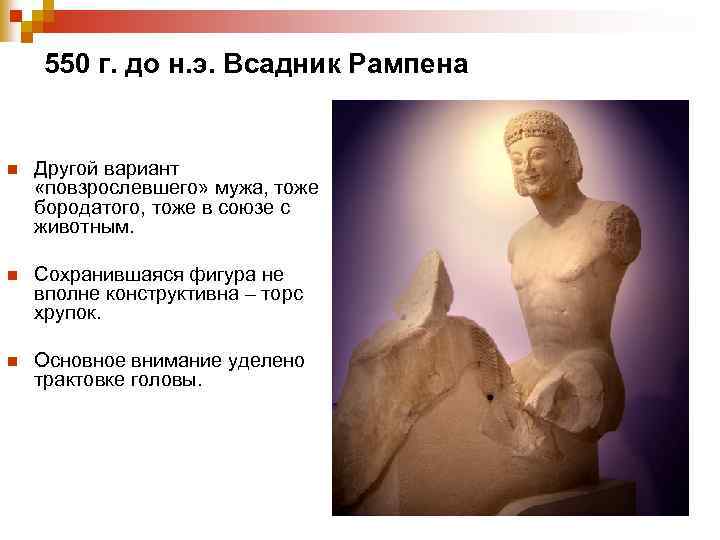 550 г. до н.э. Всадник Рампена

Другой вариант «повзрослевшего» мужа, тоже бородатого, тоже в союзе с животным.

Сохранившаяся фигура не вполне конструктивна – торс хрупок.

Основное внимание уделено трактовке головы.